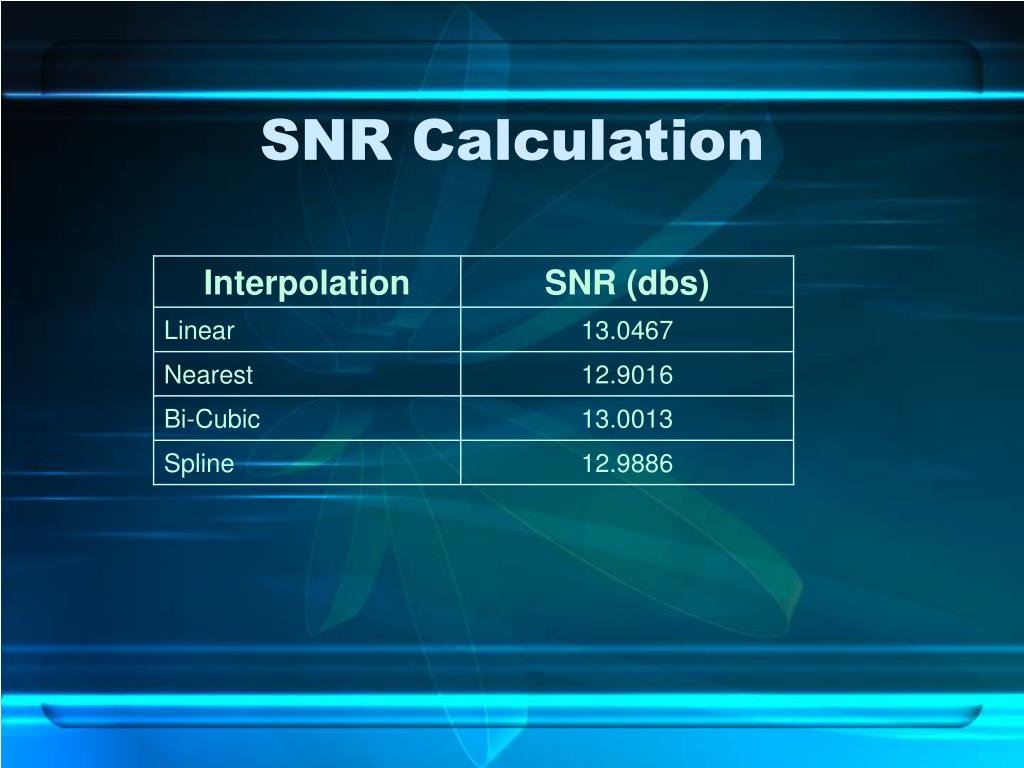 SNR Calculation

| Interpolation | SNR (dbs) |
|---|---|
| Linear | 13.0467 |
| Nearest | 12.9016 |
| Bi-Cubic | 13.0013 |
| Spline | 12.9886 |